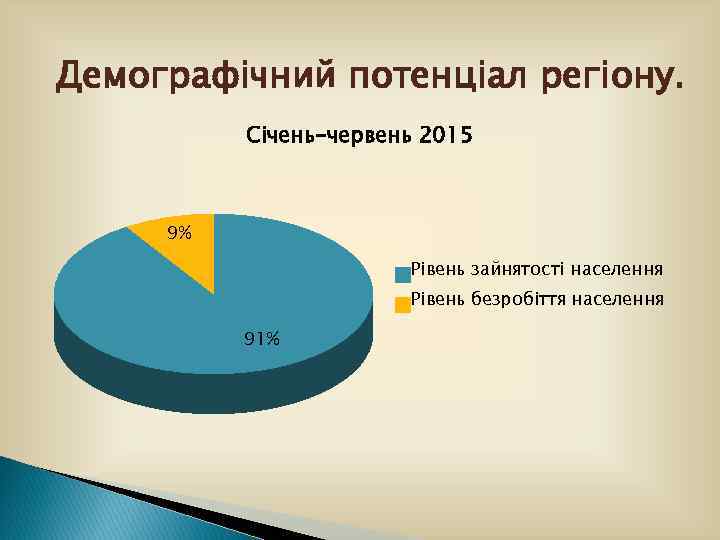 Демографічний потенціал регіону.

Січень-червень 2015

9%

91%

Рівень зайнятості населення
Рівень безробіття населення